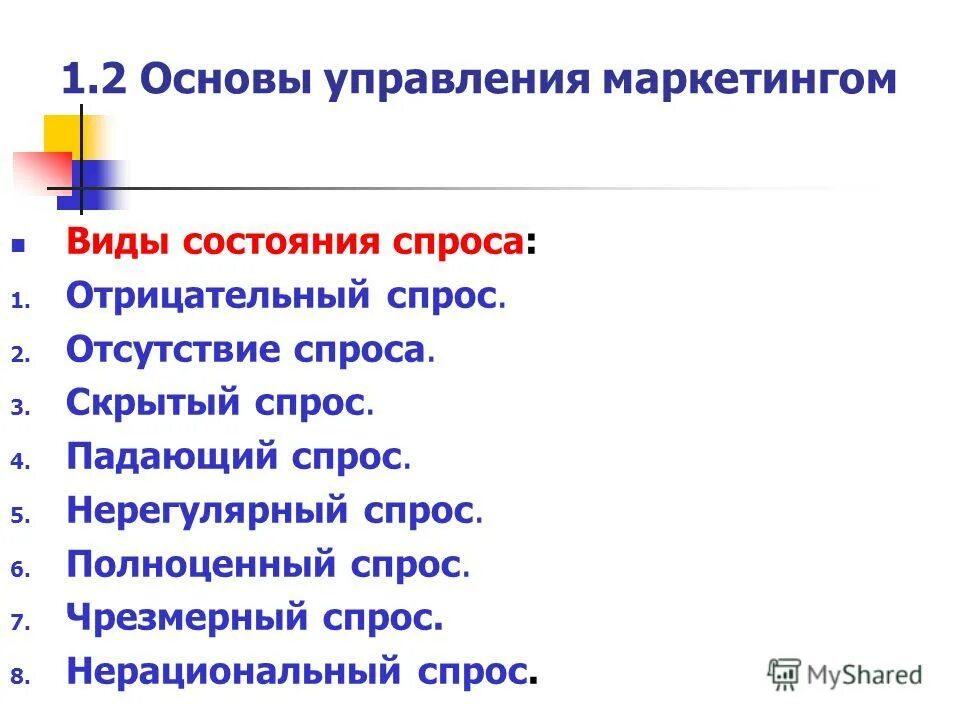 1.2 Основы управления маркетингом

Виды состояния спроса:

1. Отрицательный спрос.
2. Отсутствие спроса.
3. Скрытый спрос.
4. Падающий спрос.
5. Нерегулярный спрос.
6. Полноценный спрос.
7. Чрезмерный спрос.
8. Нерациональный спрос.

MyShared